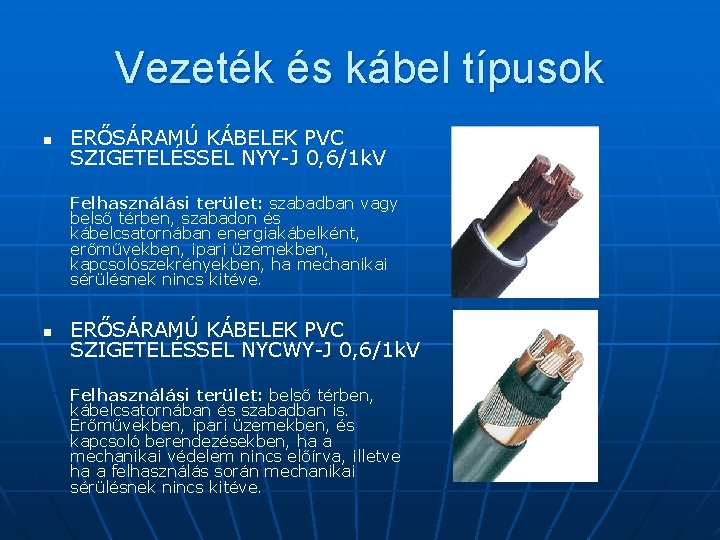 Vezeték és kábel típusok

ERŐSÁRAMÚ KÁBELEK PVC SZIGETELÉSSEL NYY-J 0,6/1kV

Felhasználási terület: szabadban vagy belső térben, szabadon és kábelcsatornában energiakábelként, erőművekben, ipari üzemekben, kapcsolószekrényekben, ha mechanikai sérülésnek nincs kitéve.

ERŐSÁRAMÚ KÁBELEK PVC SZIGETELÉSSEL NYCWY-J 0,6/1kV

Felhasználási terület: belső térben, kábelcsatornában és szabadban is. Erőművekben, ipari üzemekben, és kapcsoló berendezésekben, ha a mechanikai védelem nincs előírva, illetve ha a felhasználás során mechanikai sérülésnek nincs kitéve.